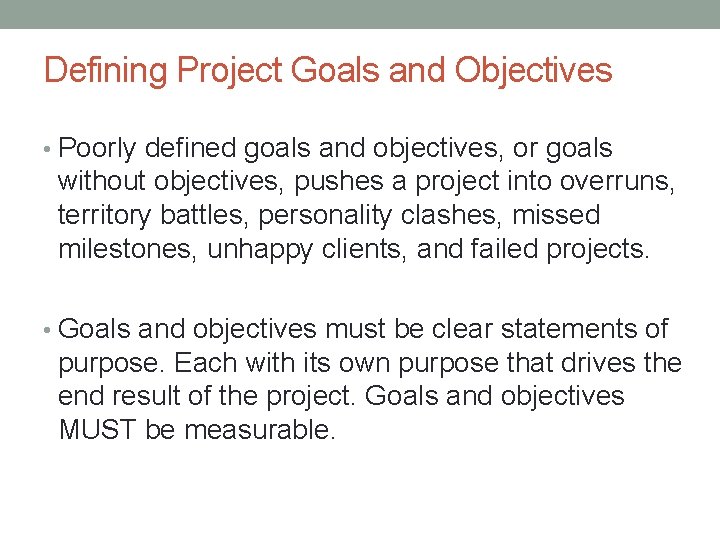 Defining Project Goals and Objectives

• Poorly defined goals and objectives, or goals without objectives, pushes a project into overruns, territory battles, personality clashes, missed milestones, unhappy clients, and failed projects.

• Goals and objectives must be clear statements of purpose. Each with its own purpose that drives the end result of the project. Goals and objectives MUST be measurable.